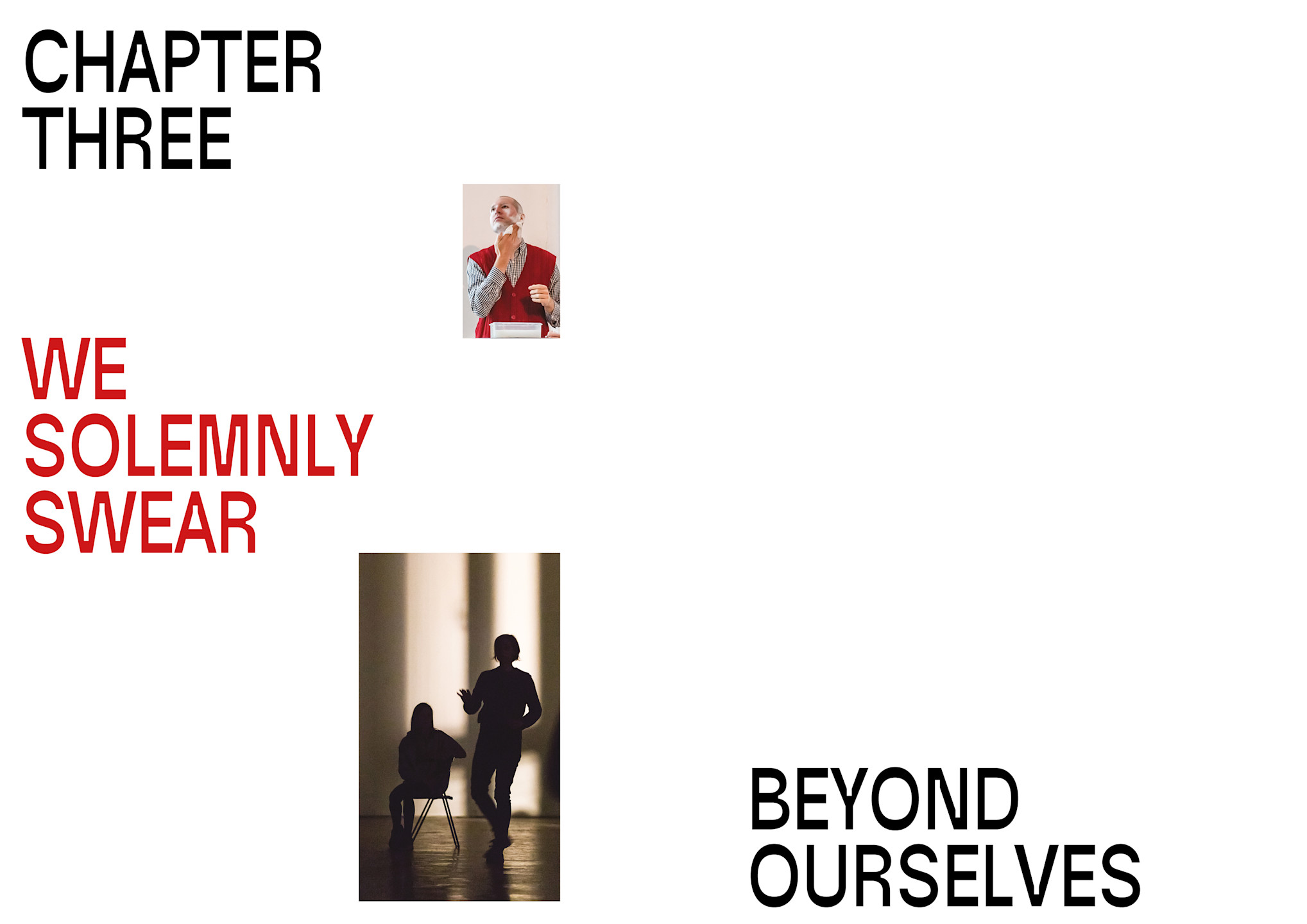 CHAPTER THREE

WE SOLEMNLY SWEAR

BEYOND OURSELVES